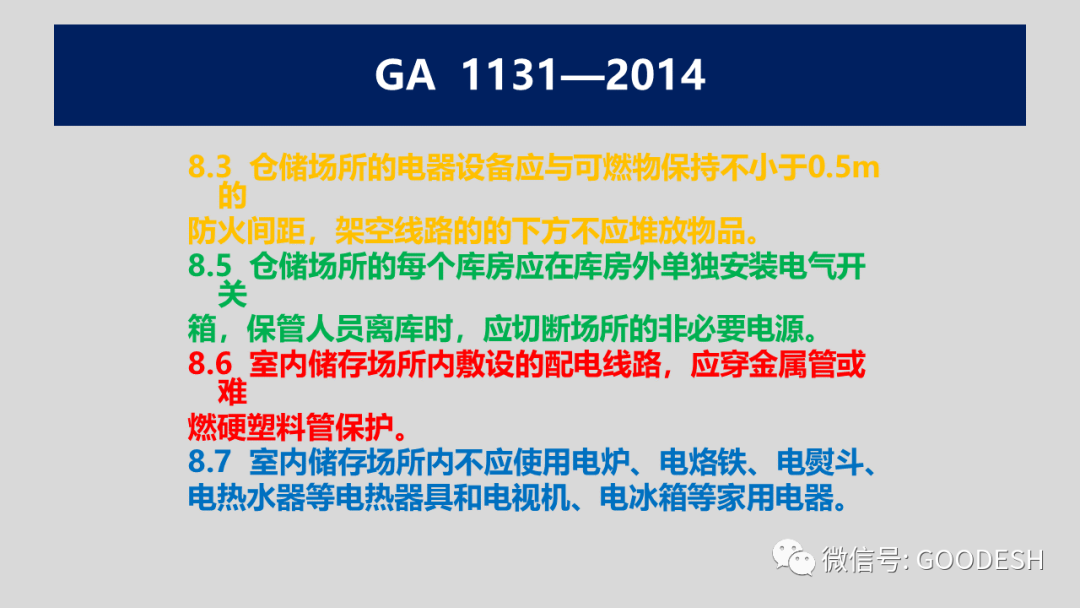 GA 1131—2014

8.3 仓储场所的电器设备应与可燃物保持不小于0.5m的
防火间距，架空线路的的下方不应堆放物品。

8.5 仓储场所的每个库房应在库房外单独安装电气开关
箱，保管人员离库时，应切断场所的非必要电源。

8.6 室内储存场所内敷设的配电线路，应穿金属管或难
燃硬塑料管保护。

8.7 室内储存场所内不应使用电炉、电烙铁、电熨斗、电热水器等电热器具和电视机、电冰箱等家用电器。

微信号: GOODESH